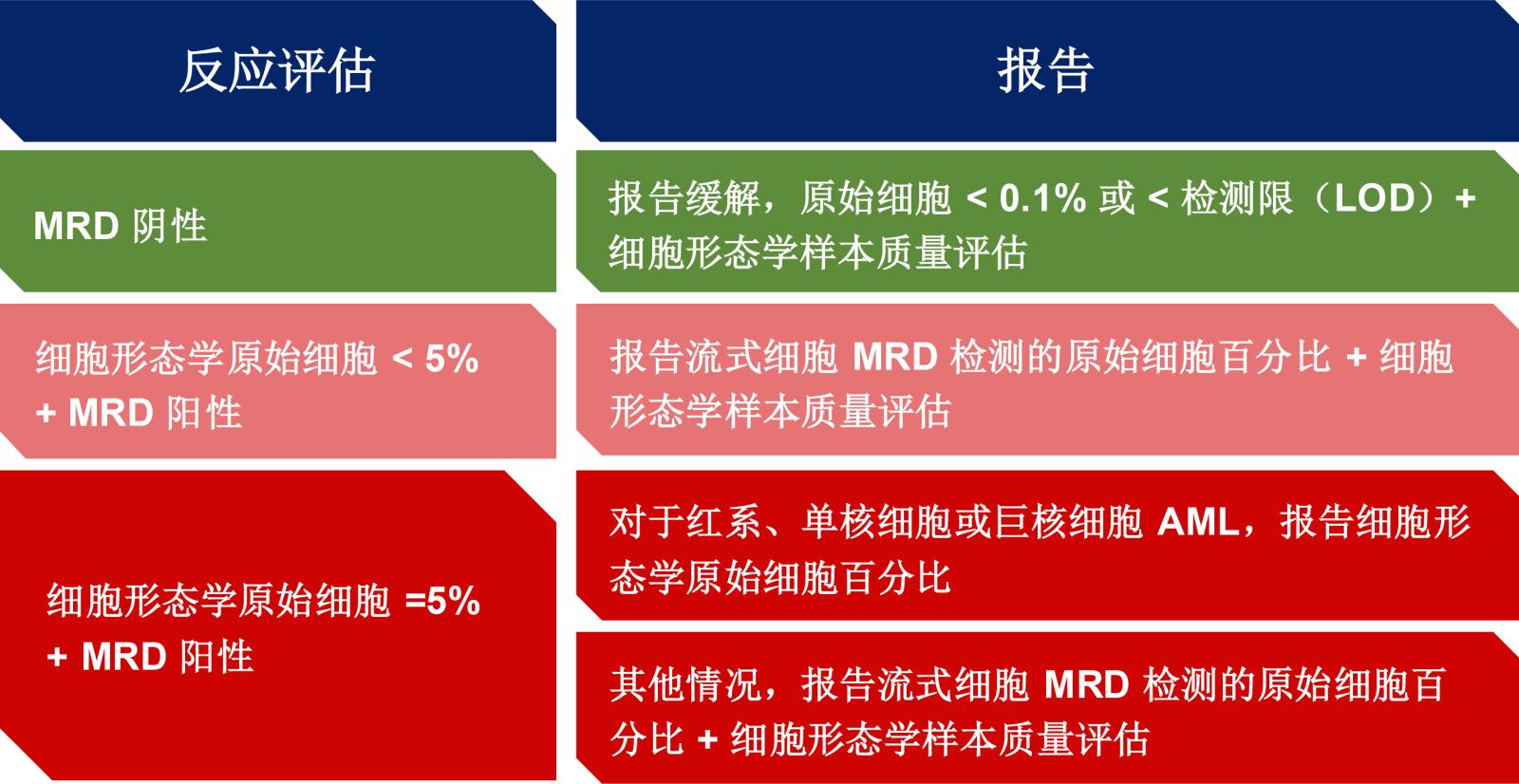 | 反应评估 | 报告 |
|---|---|
| MRD 阴性 | 报告缓解，原始细胞 < 0.1% 或 < 检测限（LOD）+ 细胞形态学样本质量评估 |
| 细胞形态学原始细胞 < 5% + MRD 阳性 | 报告流式细胞 MRD 检测的原始细胞百分比 + 细胞形态学样本质量评估 |
| 细胞形态学原始细胞 =5% + MRD 阳性 | 对于红系、单核细胞或巨核细胞 AML，报告细胞形态学原始细胞百分比 |
| | 其他情况，报告流式细胞 MRD 检测的原始细胞百分比 + 细胞形态学样本质量评估 |